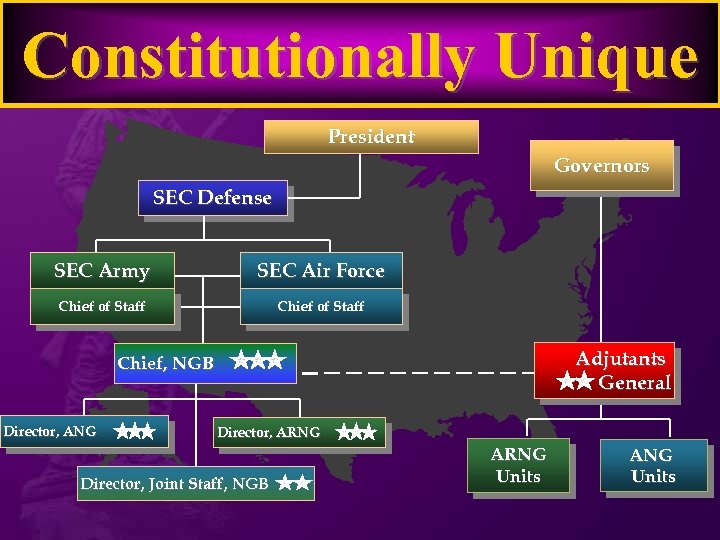 Constitutionally Unique

President

Governors

SEC Defense

SEC Army

Chief of Staff

SEC Air Force

Chief of Staff

Chief, NGB ★★★

Adjutants ★★ General

Director, ANG ★★★

Director, ARNG ★★★

Director, Joint Staff, NGB ★★

ARNG Units

ANG Units